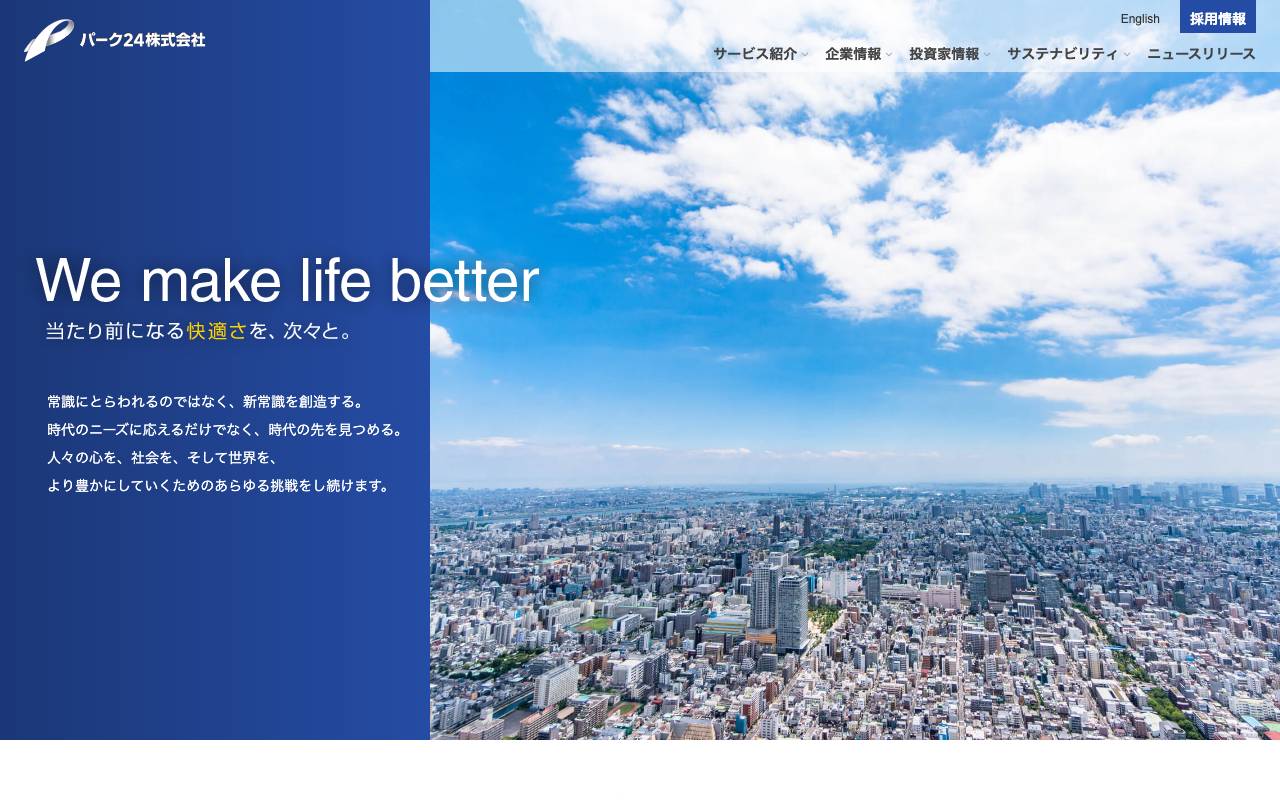 パーク24株式会社

English 採用情報

サービス紹介 企業情報 投資家情報 サステナビリティ ニュースリリース

We make life better

当たり前になる快適さを、次々と。

常識にとらわれるのではなく、新常識を創造する。
時代のニーズに応えるだけでなく、時代の先を見つめる。
人々の心を、社会を、そして世界を、
より豊かにしていくためのあらゆる挑戦をし続けます。